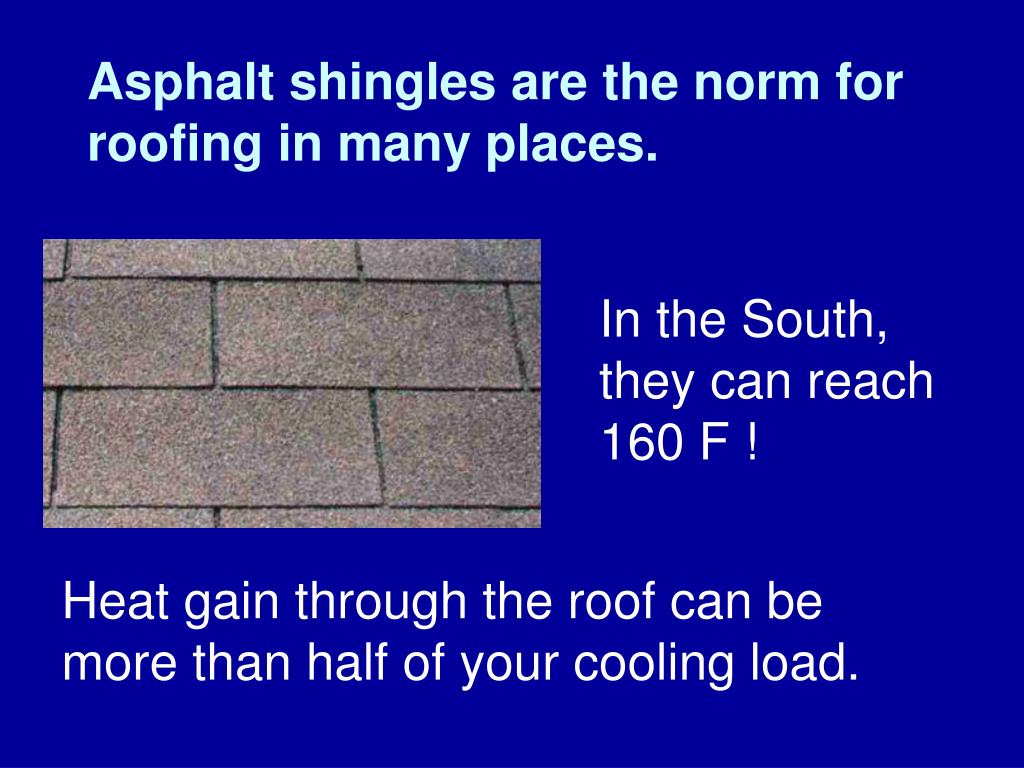 Asphalt shingles are the norm for roofing in many places.

In the South, they can reach 160 F !

Heat gain through the roof can be more than half of your cooling load.